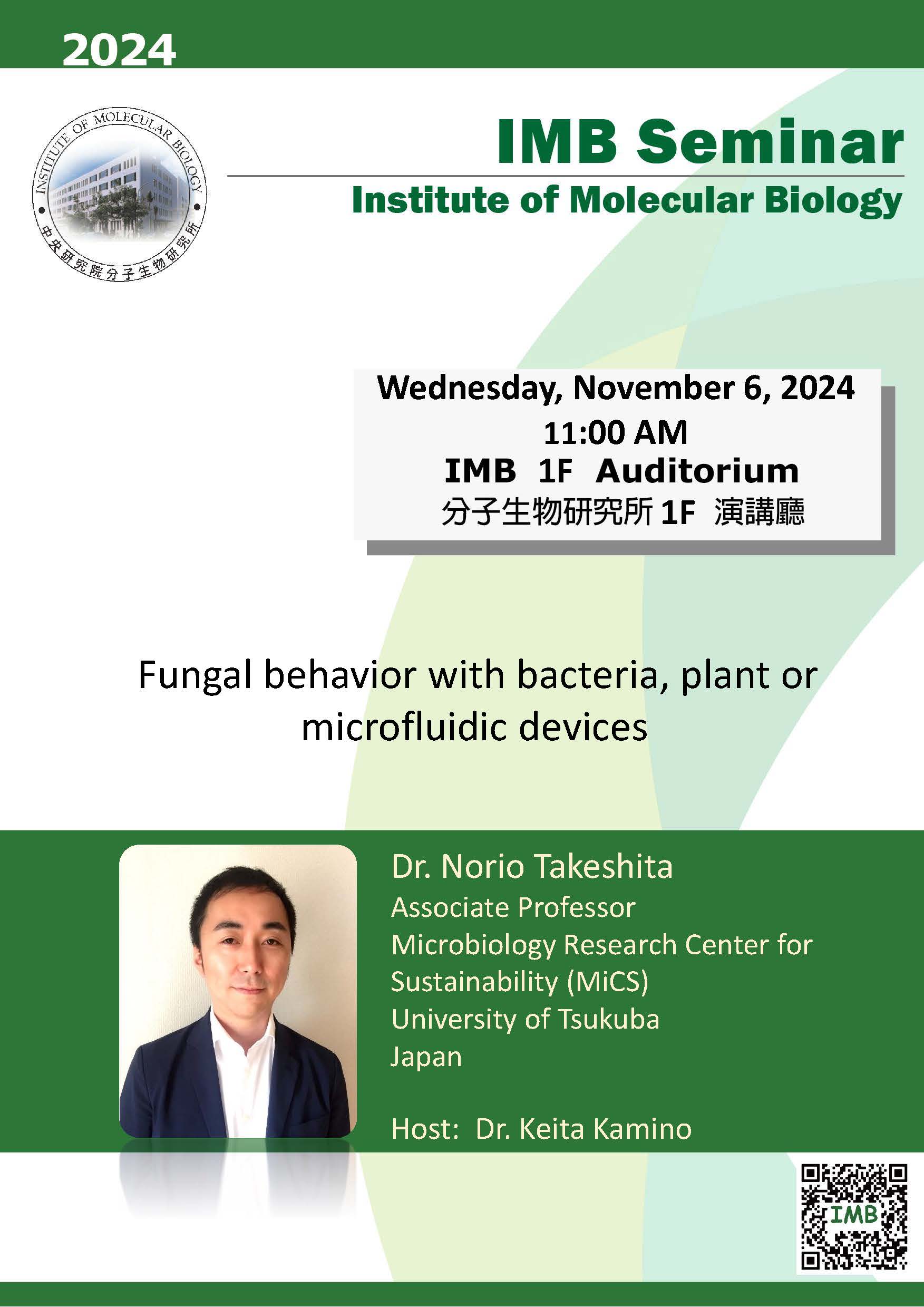 2024

INSTITUTE OF MOLECULAR BIOLOGY
中央研究院分子生物研究所

IMB Seminar

Institute of Molecular Biology

Wednesday, November 6, 2024
11:00 AM
IMB 1F Auditorium
分子生物研究所 1F 演講廳

Fungal behavior with bacteria, plant or microfluidic devices

Dr. Norio Takeshita
Associate Professor
Microbiology Research Center for Sustainability (MiCS)
University of Tsukuba
Japan

Host: Dr. Keita Kamino

IMB